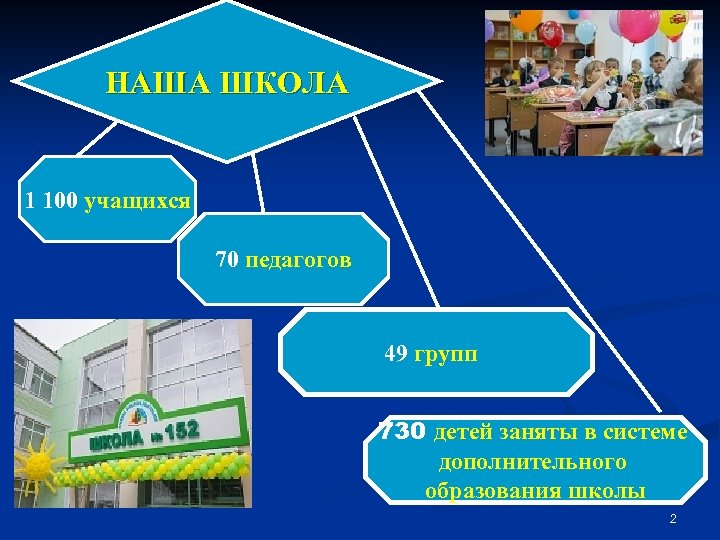 НАША ШКОЛА

1 100 учащихся

70 педагогов

49 групп

730 детей заняты в системе дополнительного образования школы

ШКОЛА № 152

2